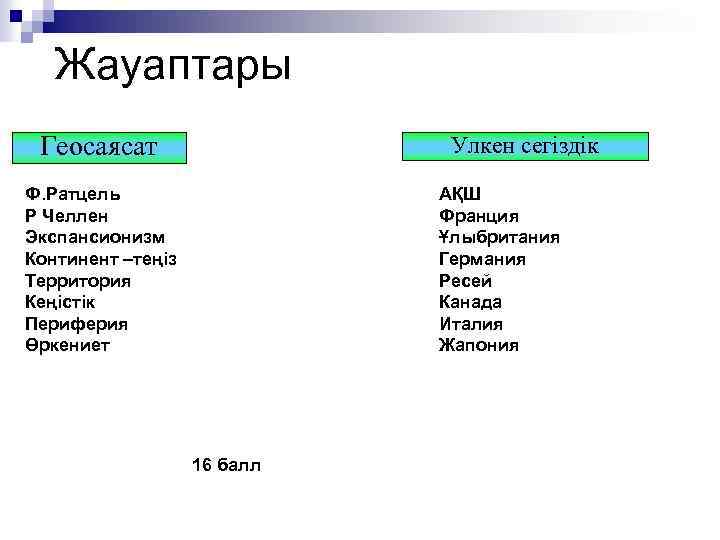 Жауаптары

Геосаясат

Ф.Ратцель
Р Челлен
Экспансионизм
Континент –теңіз
Территория
Кеңістік
Периферия
Өркениет

Улкен сегіздік

АҚШ
Франция
Ұлыбритания
Германия
Ресей
Канада
Италия
Жапония

16 балл